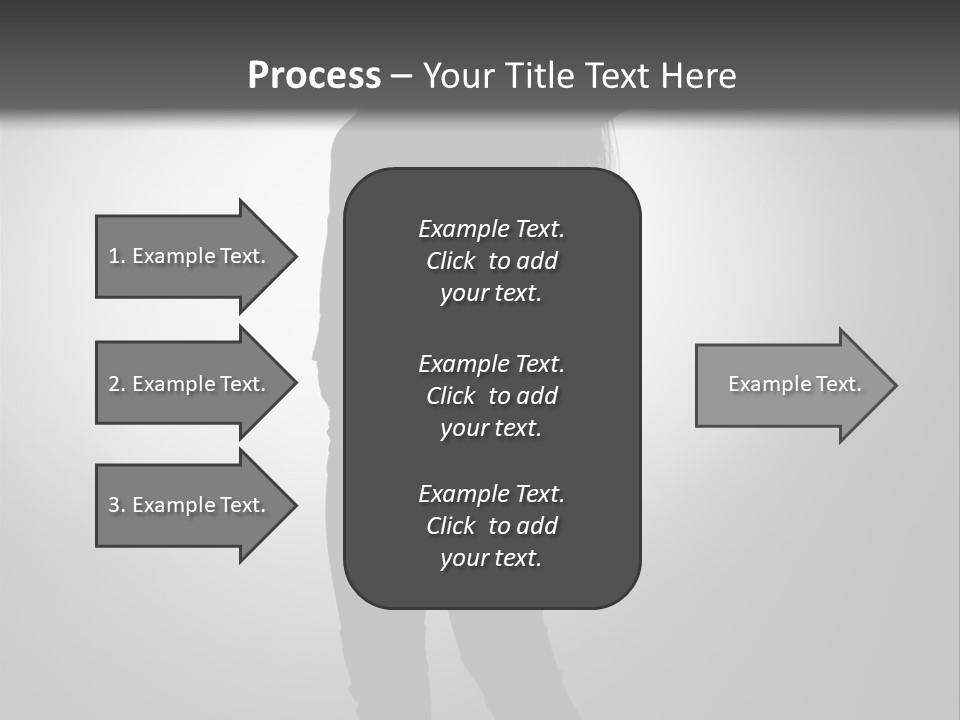 Process – Your Title Text Here

1. Example Text.

2. Example Text.

3. Example Text.

Example Text. Click to add your text.

Example Text. Click to add your text.

Example Text. Click to add your text.

Example Text.